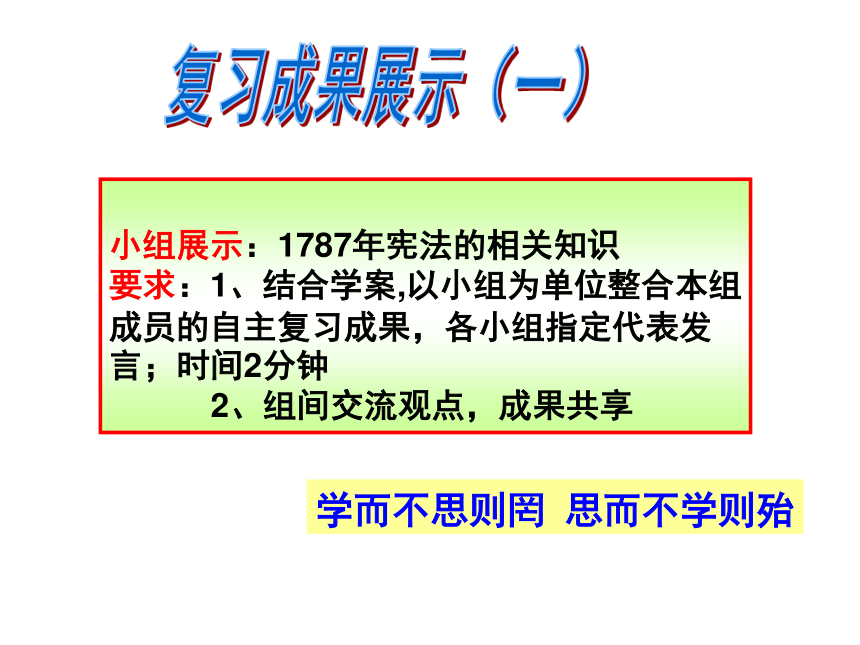 复习成果展示（一）

小组展示：1787年宪法的相关知识
要求：1、结合学案,以小组为单位整合本组成员的自主复习成果，各小组指定代表发言；时间2分钟
2、组间交流观点，成果共享

学而不思则罔 思而不学则殆